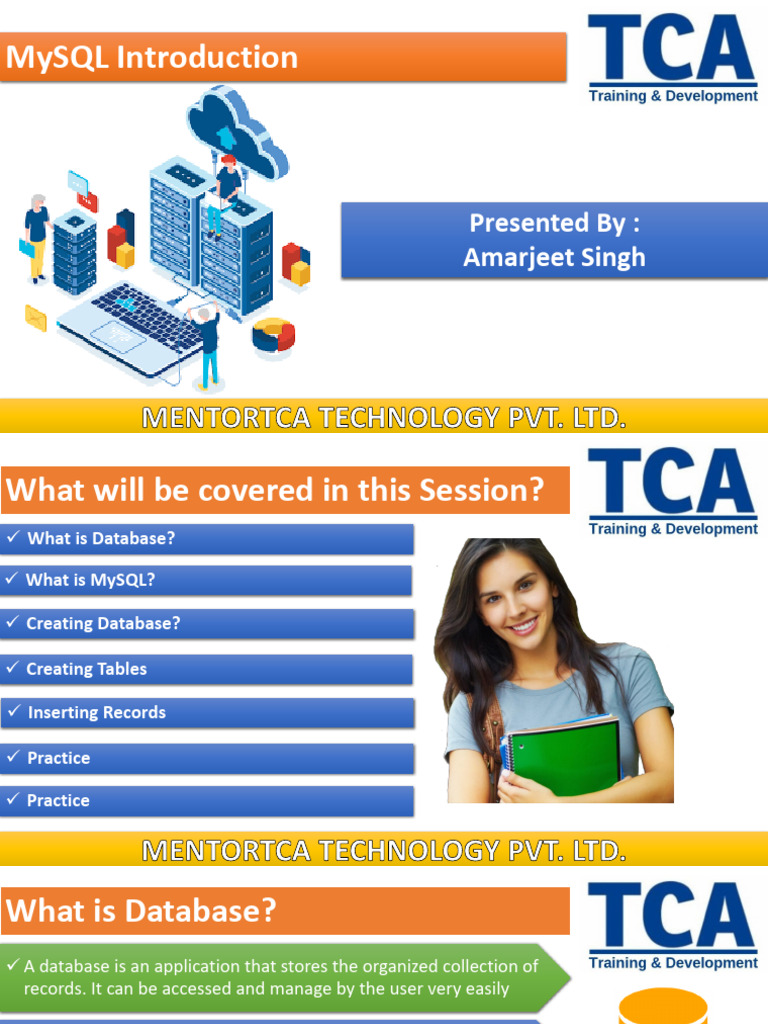 MySQL Introduction

TCA
Training & Development

Presented By :
Amarjeet Singh

MENTORTCA TECHNOLOGY PVT. LTD.

What will be covered in this Session?

TCA
Training & Development

✓ What is Database?
✓ What is MySQL?
✓ Creating Database?
✓ Creating Tables
✓ Inserting Records
✓ Practice
✓ Practice

MENTORTCA TECHNOLOGY PVT. LTD.

What is Database?

TCA
Training & Development

✓ A database is an application that stores the organized collection of records. It can be accessed and manage by the user very easily